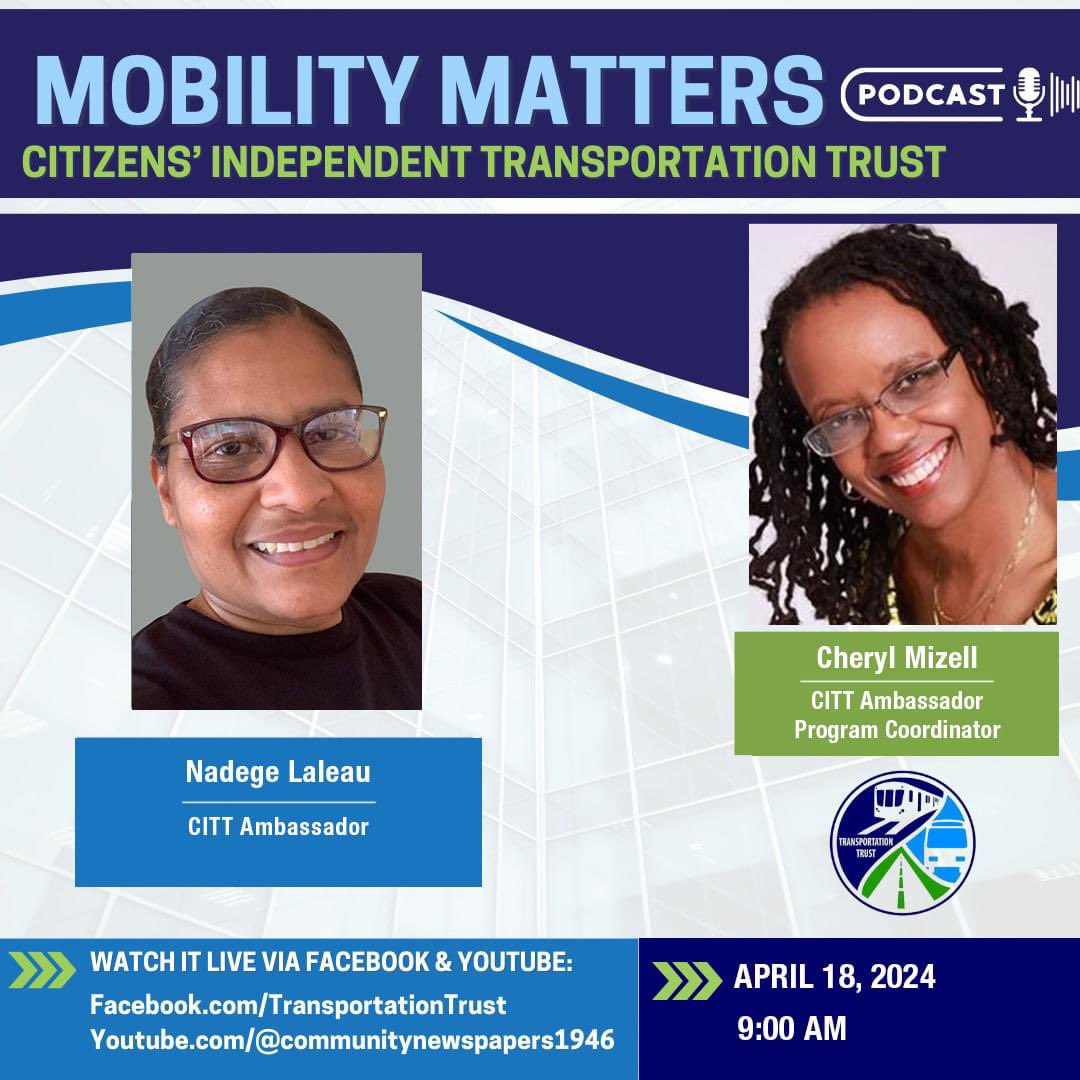 MOBILITY MATTERS PODCAST
CITIZENS' INDEPENDENT TRANSPORTATION TRUST

Nadege Laleau
CITT Ambassador

Cheryl Mizell
CITT Ambassador
Program Coordinator

TRANSPORTATION TRUST

WATCH IT LIVE VIA FACEBOOK & YOUTUBE:
Facebook.com/TransportationTrust
Youtube.com/@communitynewspapers1946

APRIL 18, 2024
9:00 AM